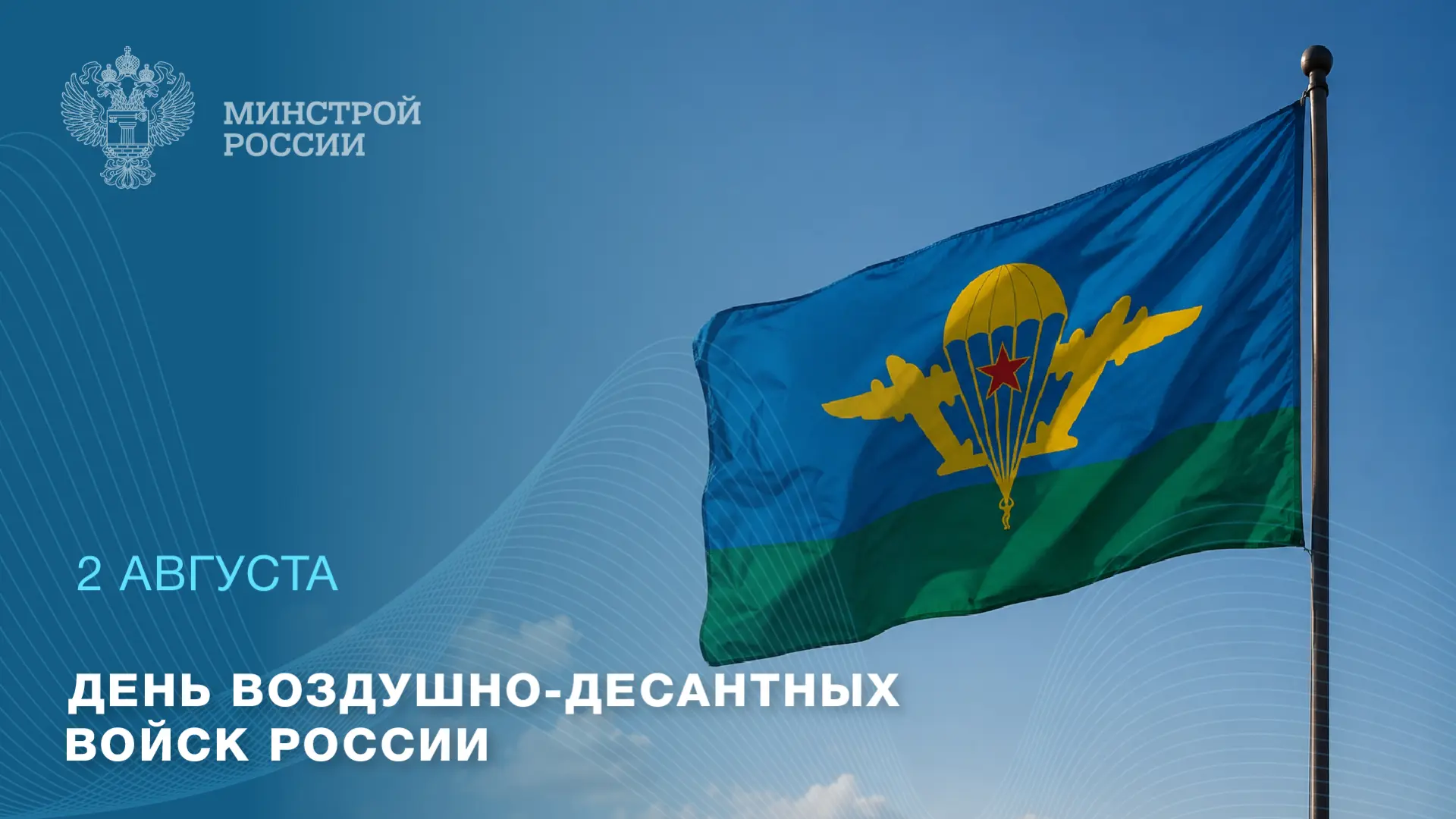 МИНСТРОЙ РОССИИ

2 АВГУСТА

ДЕНЬ ВОЗДУШНО-ДЕСАНТНЫХ ВОЙСК РОССИИ